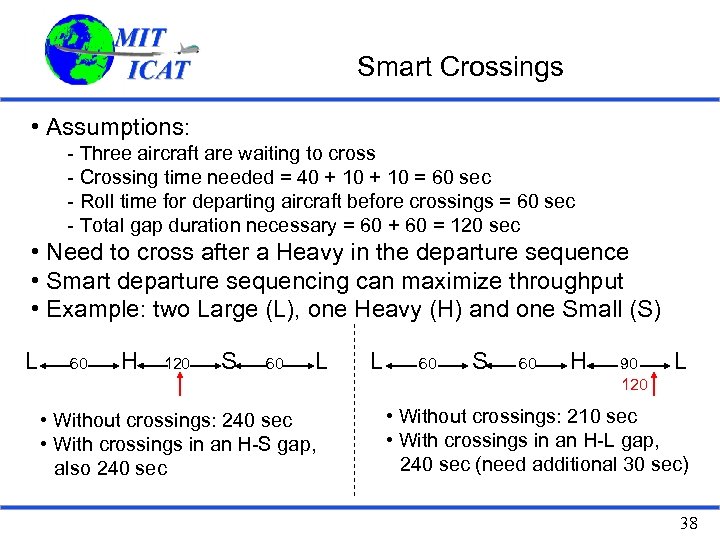 MIT
ICAT

Smart Crossings

• Assumptions:
- Three aircraft are waiting to cross
- Crossing time needed = 40 + 10 + 10 = 60 sec
- Roll time for departing aircraft before crossings = 60 sec
- Total gap duration necessary = 60 + 60 = 120 sec
• Need to cross after a Heavy in the departure sequence
• Smart departure sequencing can maximize throughput
• Example: two Large (L), one Heavy (H) and one Small (S)

L 60 H 120 S 60 L

• Without crossings: 240 sec
• With crossings in an H-S gap, also 240 sec

L 60 S 60 H 90 L
120

• Without crossings: 210 sec
• With crossings in an H-L gap, 240 sec (need additional 30 sec)

38